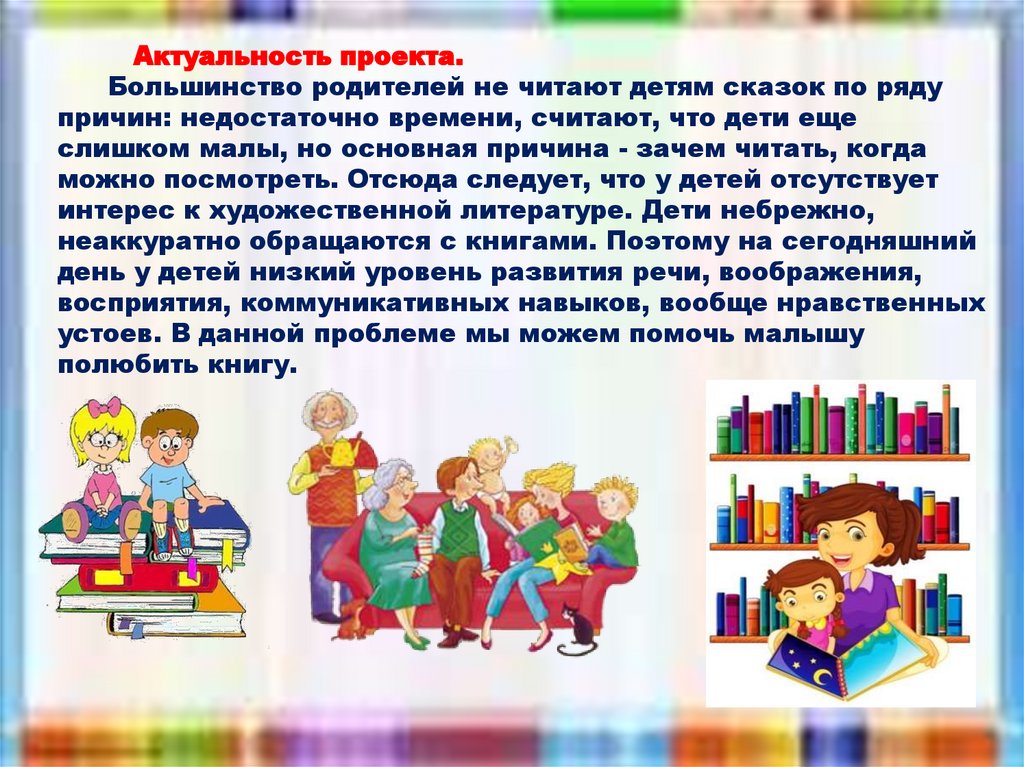 Актуальность проекта.

Большинство родителей не читают детям сказок по ряду причин: недостаточно времени, считают, что дети еще слишком малы, но основная причина - зачем читать, когда можно посмотреть. Отсюда следует, что у детей отсутствует интерес к художественной литературе. Дети небрежно, неаккуратно обращаются с книгами. Поэтому на сегодняшний день у детей низкий уровень развития речи, воображения, восприятия, коммуникативных навыков, вообще нравственных устоев. В данной проблеме мы можем помочь малышу полюбить книгу.